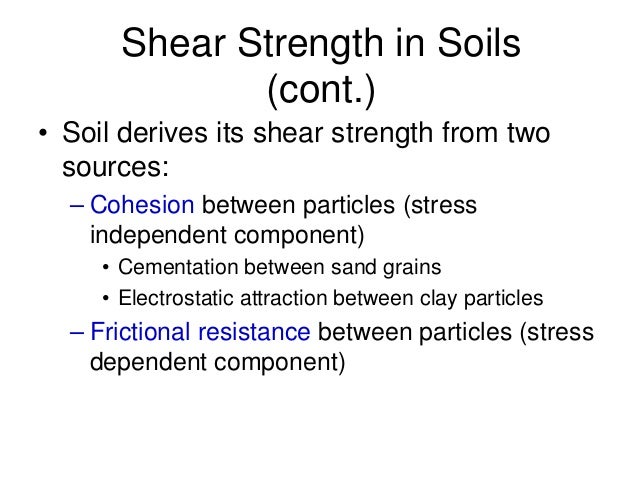 Shear Strength in Soils (cont.)

• Soil derives its shear strength from two sources:

– Cohesion between particles (stress independent component)

• Cementation between sand grains

• Electrostatic attraction between clay particles

– Frictional resistance between particles (stress dependent component)